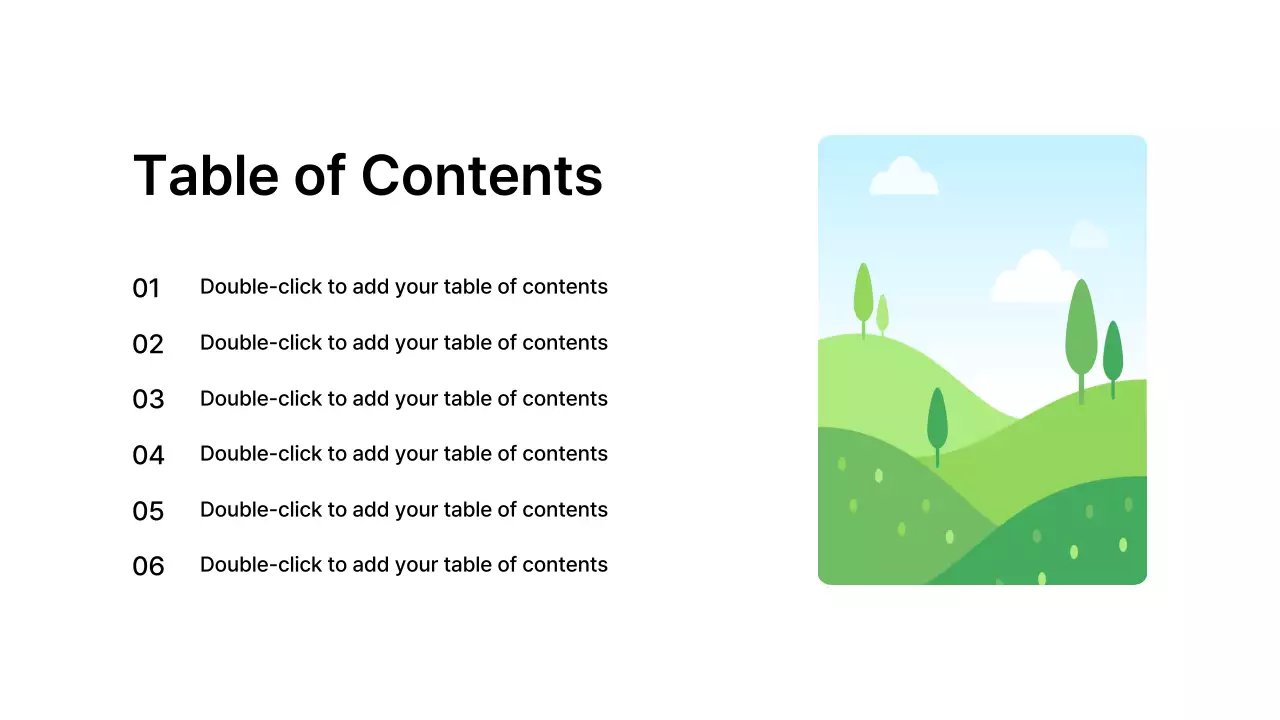 Table of Contents

01 Double-click to add your table of contents

02 Double-click to add your table of contents

03 Double-click to add your table of contents

04 Double-click to add your table of contents

05 Double-click to add your table of contents

06 Double-click to add your table of contents